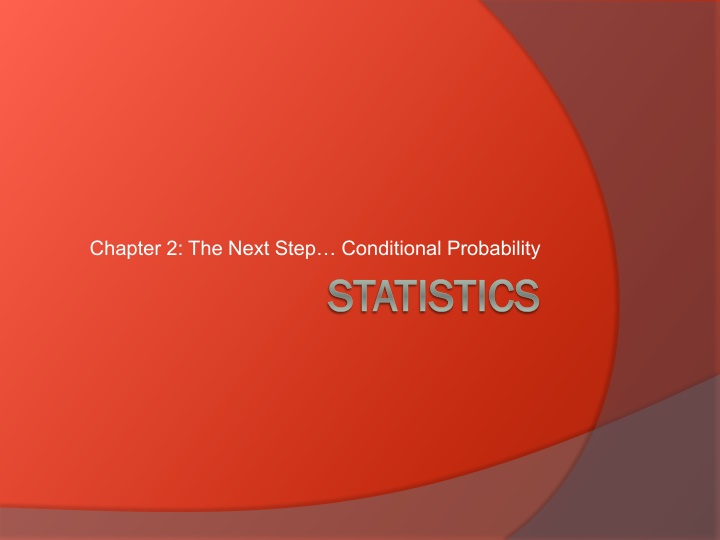 Chapter 2: The Next Step… Conditional Probability

STATISTICS